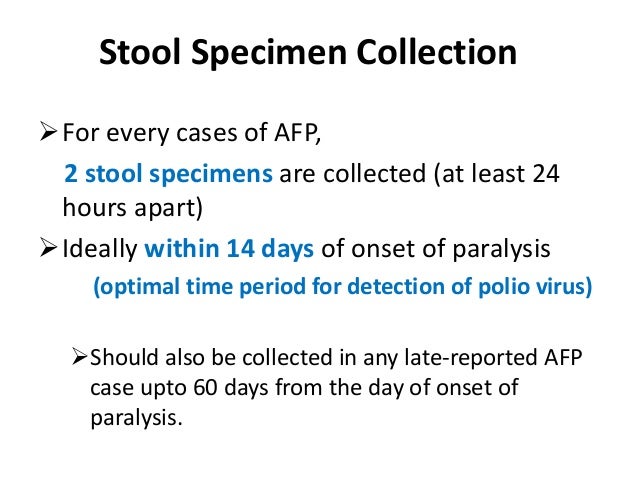 Stool Specimen Collection

➢ For every cases of AFP,
2 stool specimens are collected (at least 24 hours apart)

➢ Ideally within 14 days of onset of paralysis
(optimal time period for detection of polio virus)

➢ Should also be collected in any late-reported AFP case upto 60 days from the day of onset of paralysis.